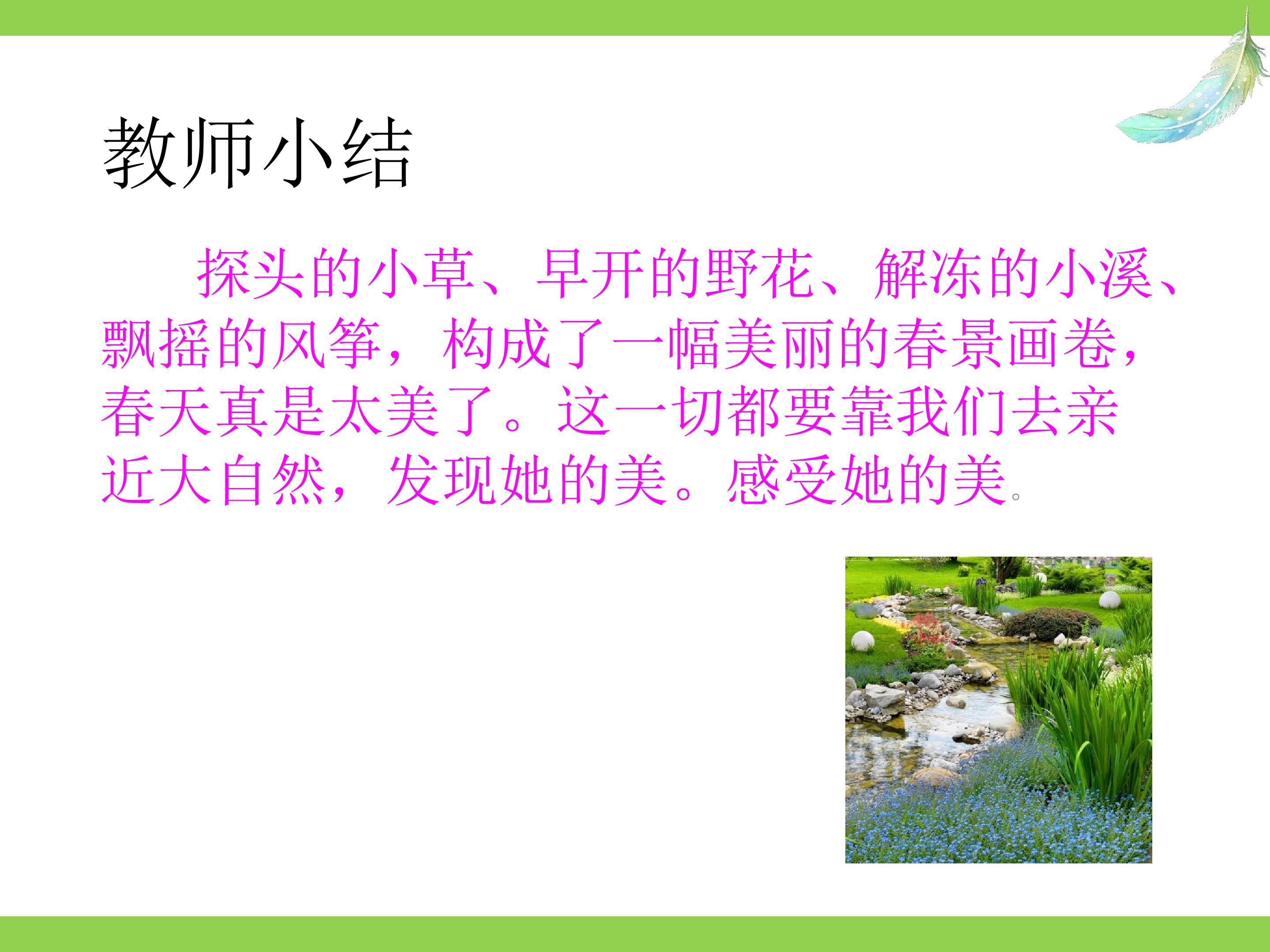 教师小结

探头的小草、早开的野花、解冻的小溪、飘摇的风筝，构成了一幅美丽的春景画卷，春天真是太美了。这一切都要靠我们去亲近大自然，发现她的美。感受她的美。